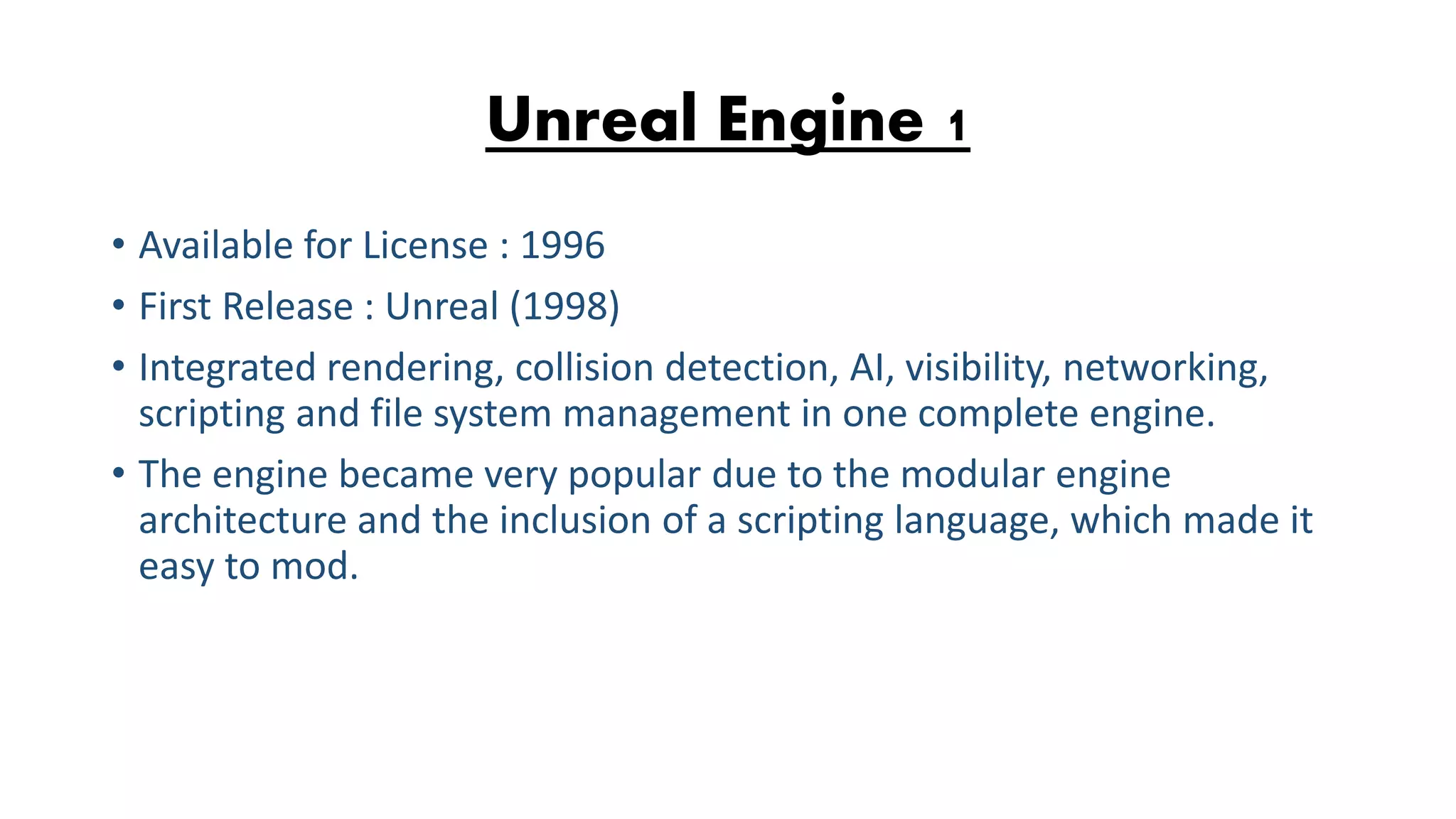 Unreal Engine 1

• Available for License : 1996
• First Release : Unreal (1998)
• Integrated rendering, collision detection, AI, visibility, networking, scripting and file system management in one complete engine.
• The engine became very popular due to the modular engine architecture and the inclusion of a scripting language, which made it easy to mod.